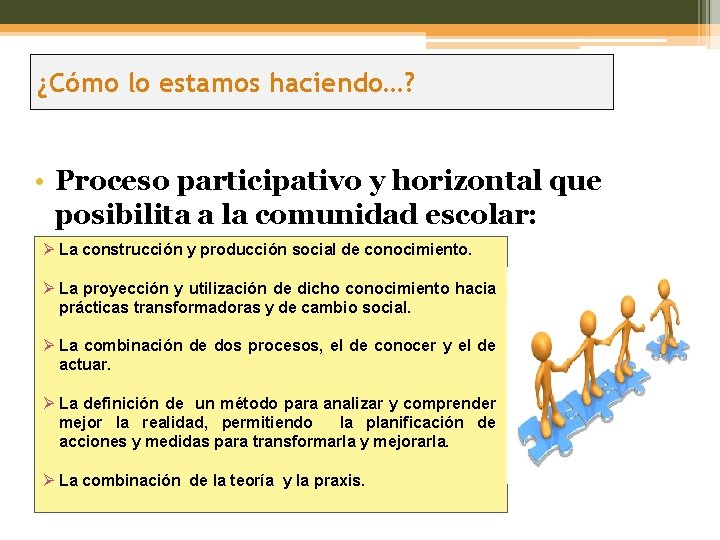 ¿Cómo lo estamos haciendo…?

• Proceso participativo y horizontal que posibilita a la comunidad escolar:

➢ La construcción y producción social de conocimiento.

➢ La proyección y utilización de dicho conocimiento hacia prácticas transformadoras y de cambio social.

➢ La combinación de dos procesos, el de conocer y el de actuar.

➢ La definición de un método para analizar y comprender mejor la realidad, permitiendo la planificación de acciones y medidas para transformarla y mejorarla.

➢ La combinación de la teoría y la praxis.